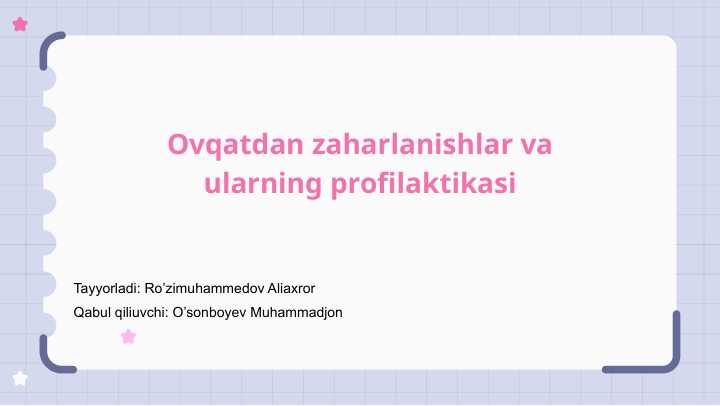 Ovqatdan zaharlanishlar va ularning profilaktikasi

Tayyorladi: Ro’zimuhammedov Aliaxror
Qabul qiliuvchi: O’sonboyev Muhammadjon